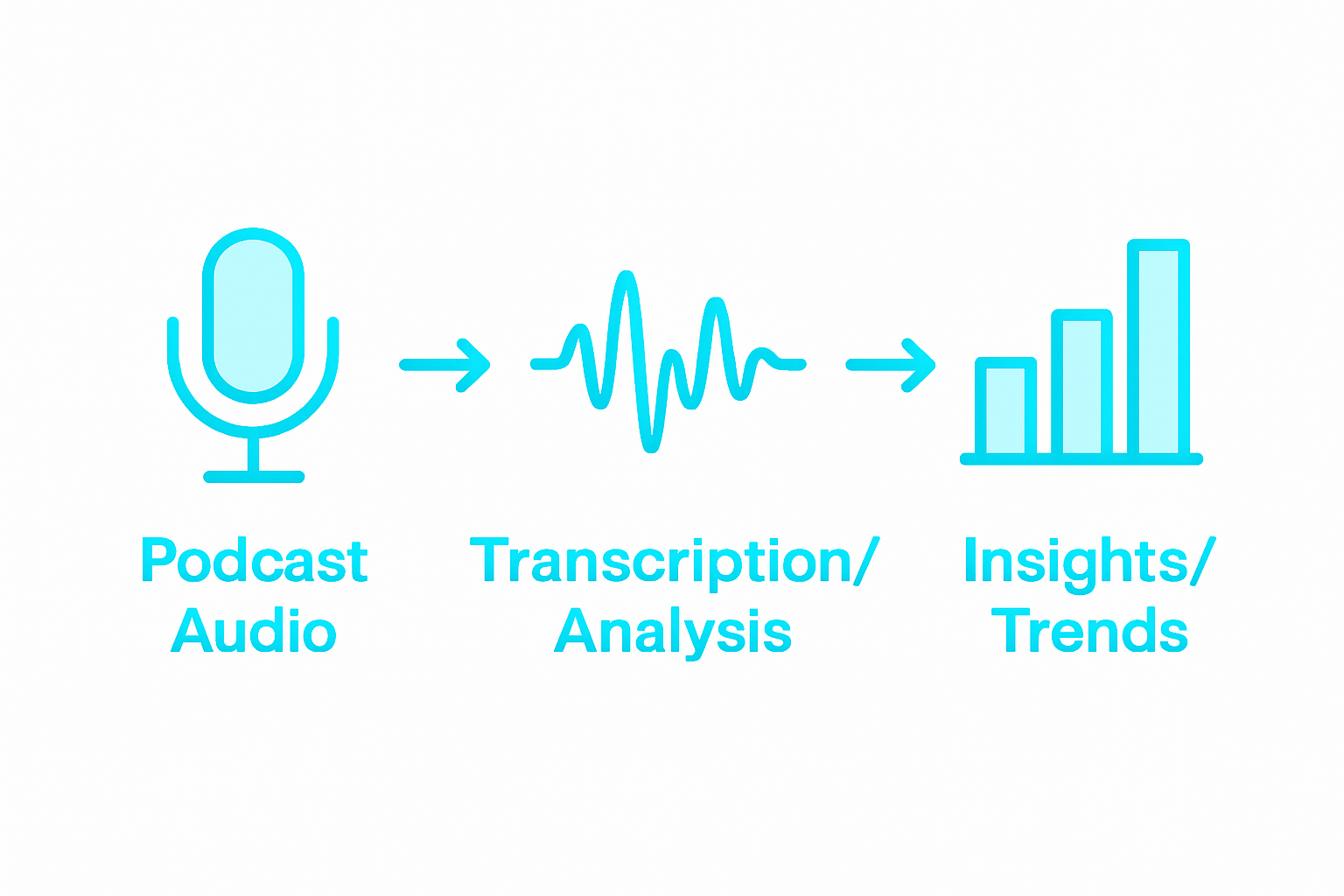 Podcast Audio

Transcription/ Analysis

Insights/ Trends